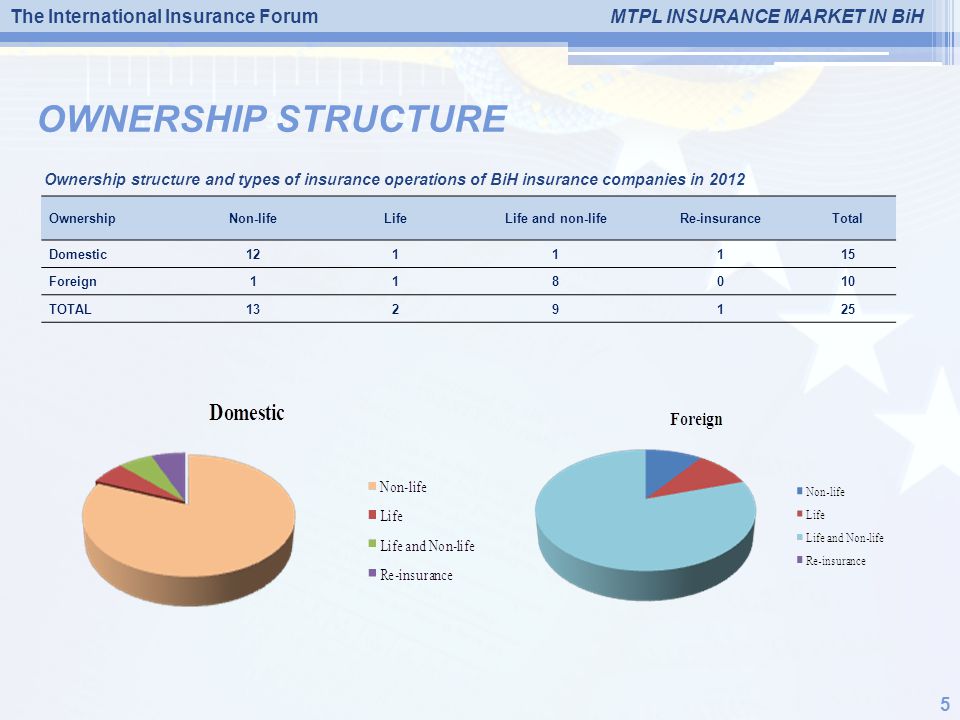 The International Insurance Forum

MTPL INSURANCE MARKET IN BiH

OWNERSHIP STRUCTURE

Ownership structure and types of insurance operations of BiH insurance companies in 2012

| Ownership | Non-life | Life | Life and non-life | Re-insurance | Total |
|---|---|---|---|---|---|
| Domestic | 12 | 1 | 1 | 1 | 15 |
| Foreign | 1 | 1 | 8 | 0 | 10 |
| TOTAL | 13 | 2 | 9 | 1 | 25 |

Domestic

Non-life
Life
Life and Non-life
Re-insurance

Foreign

Non-life
Life
Life and Non-life
Re-insurance

5